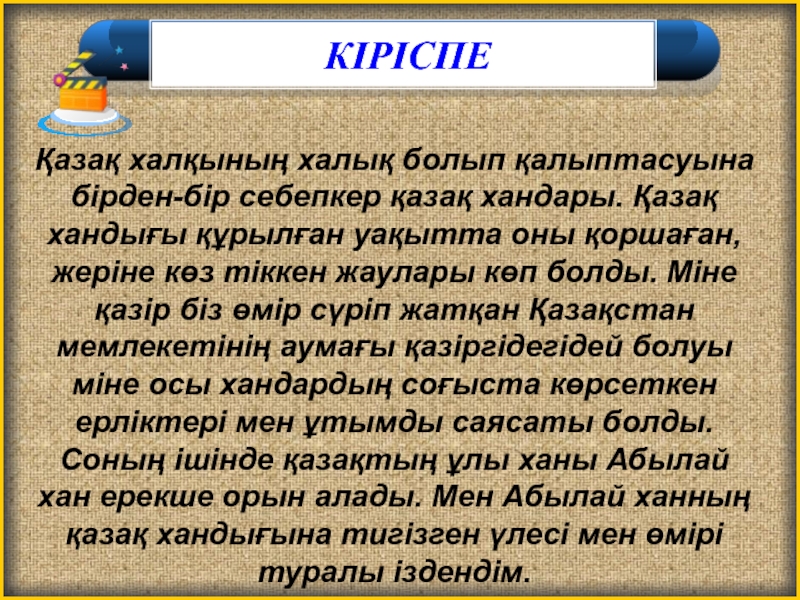 КІРІСПЕ

Қазақ халқының халық болып қалыптасуына бірден-бір себепкер қазақ хандары. Қазақ хандығы құрылған уақытта оны қоршаған, жеріне көз тіккен жаулары көп болды. Міне қазір біз өмір сүріп жатқан Қазақстан мемлекетінің аумағы қазіргідегідей болуы міне осы хандардың соғыста көрсеткен ерліктері мен ұтымды саясаты болды. Соның ішінде қазақтың ұлы ханы Абылай хан ерекше орын алады. Мен Абылай ханның қазақ хандығына тигізген үлесі мен өмірі туралы іздендім.